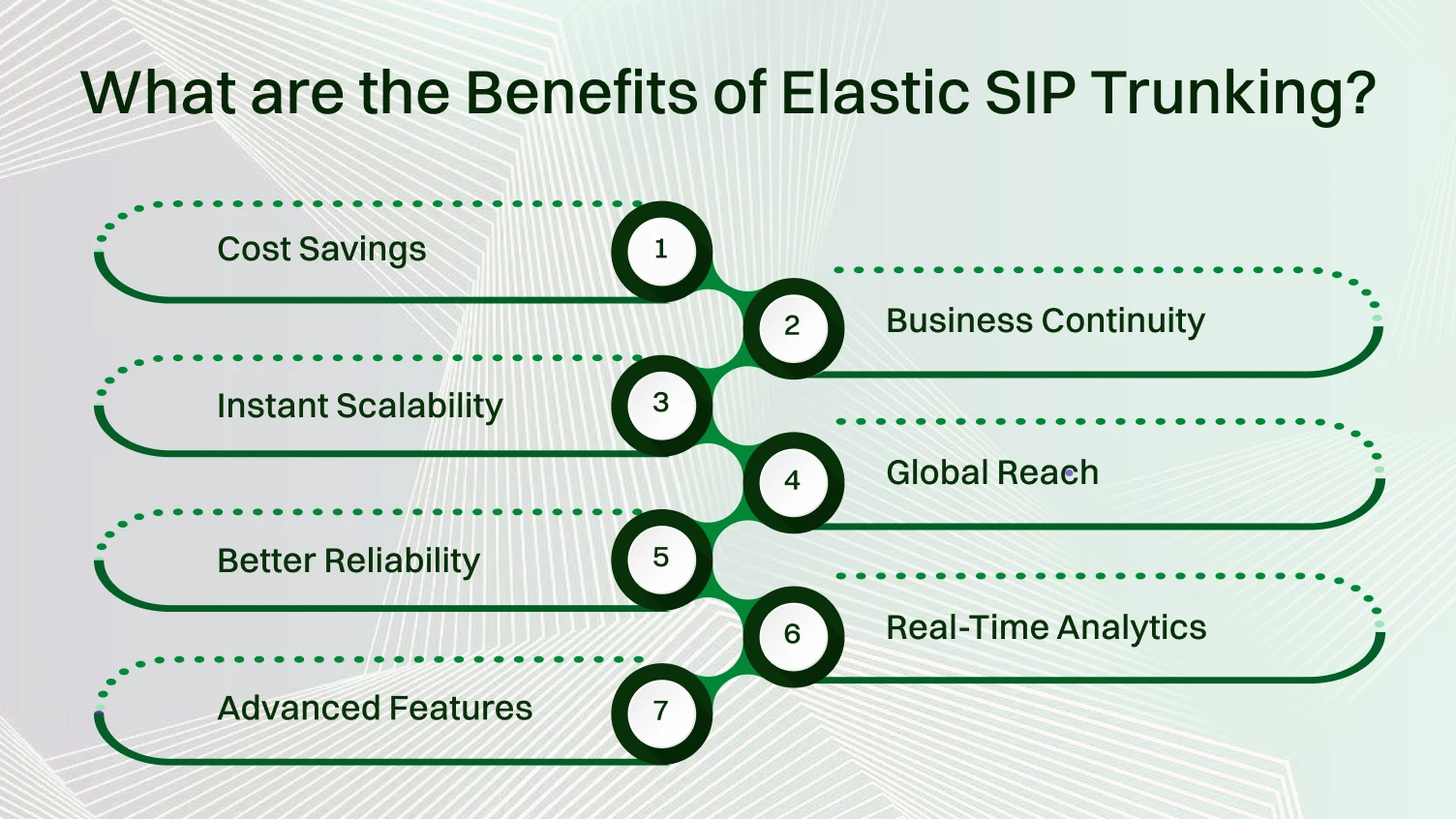 What are the Benefits of Elastic SIP Trunking?

Cost Savings
1
2
Business Continuity
Instant Scalability
3
4
Global Reach
Better Reliability
5
6
Real-Time Analytics
Advanced Features
7